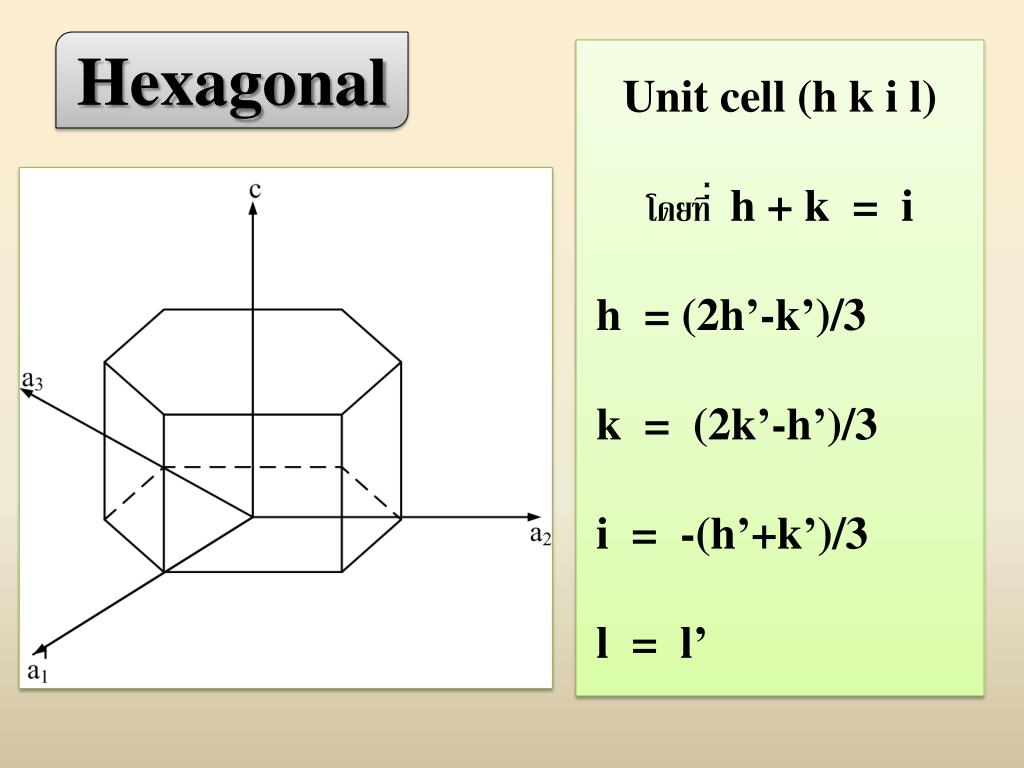 Hexagonal

c

$a_3$

$a_2$

$a_1$

Unit cell (h k i l)

โดยที่ h + k = i

h = (2h’-k’)/3

k = (2k’-h’)/3

i = -(h’+k’)/3

l = l’